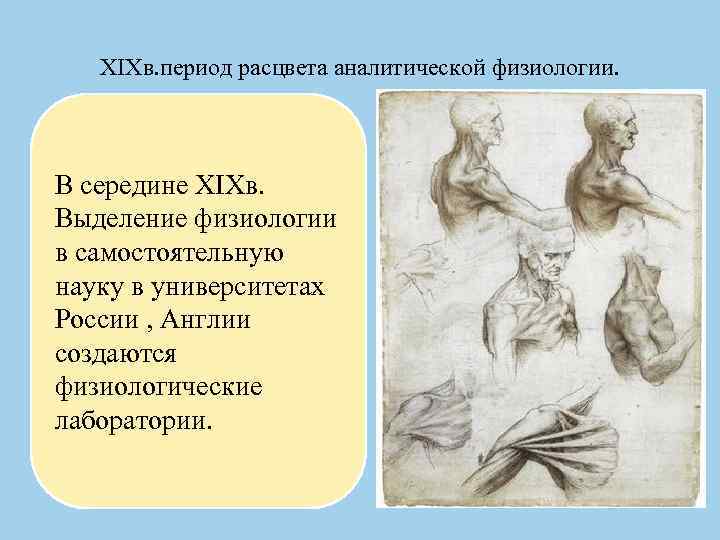 XIXв.период расцвета аналитической физиологии.

В середине XIXв. Выделение физиологии в самостоятельную науку в университетах России , Англии создаются физиологические лаборатории.